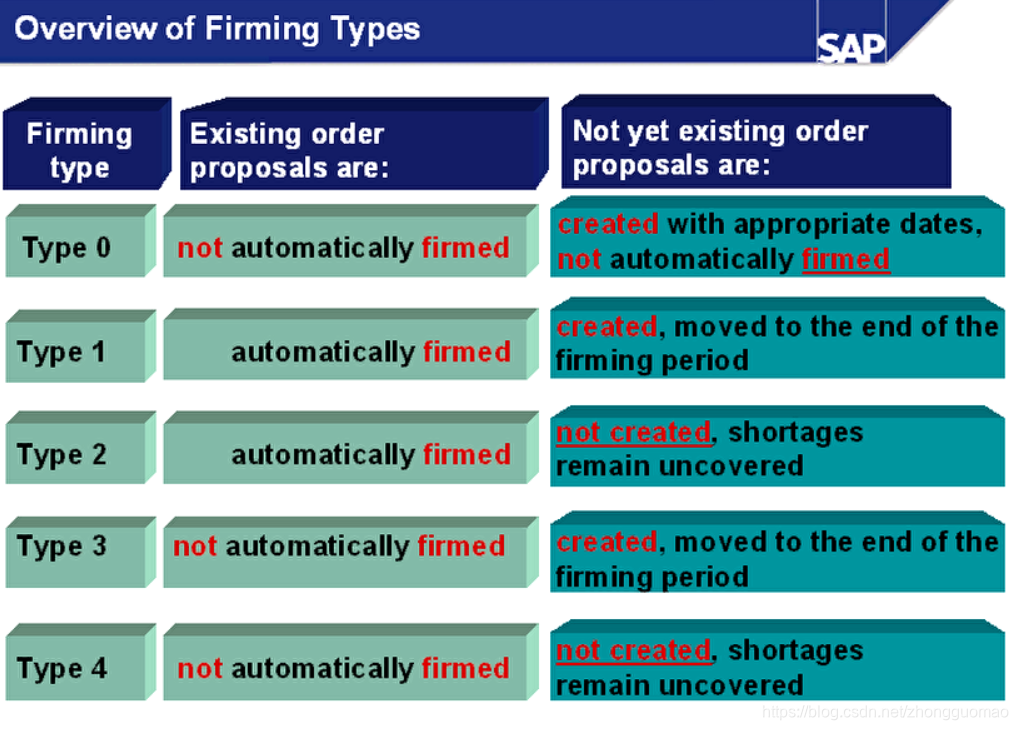 Overview of Firming Types

SAP

| Firming type | Existing order proposals are: | Not yet existing order proposals are: |
|---|---|---|
| Type 0 | not automatically firmed | created with appropriate dates, not automatically firmed |
| Type 1 | automatically firmed | created, moved to the end of the firming period |
| Type 2 | automatically firmed | not created, shortages remain uncovered |
| Type 3 | not automatically firmed | created, moved to the end of the firming period |
| Type 4 | not automatically firmed | not created, shortages remain uncovered |

https://blog.csdn.net/zhongguomao